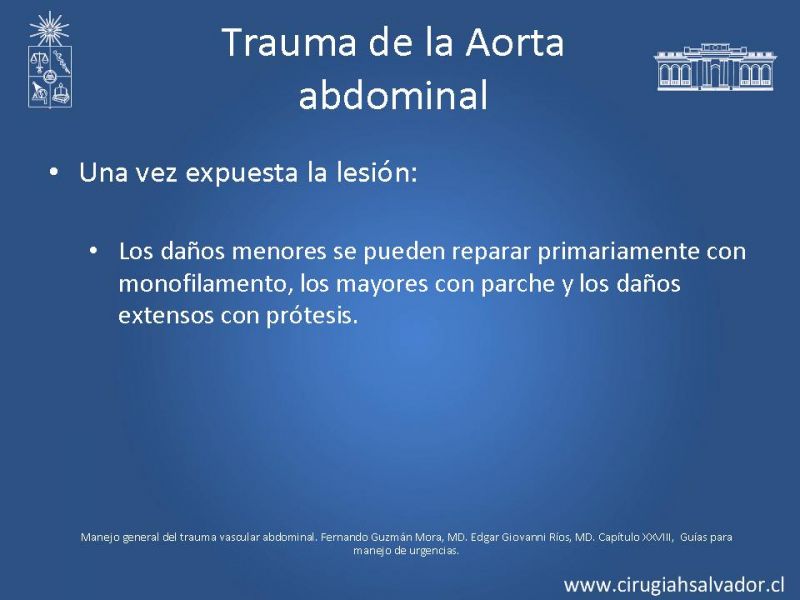 Trauma de la Aorta abdominal

• Una vez expuesta la lesión:

• Los daños menores se pueden reparar primariamente con monofilamento, los mayores con parche y los daños extensos con prótesis.

Manejo general del trauma vascular abdominal. Fernando Guzmán Mora, MD. Edgar Giovanni Ríos, MD. Capítulo XXVIII, Guías para manejo de urgencias.

www.cirugiahsalvador.cl